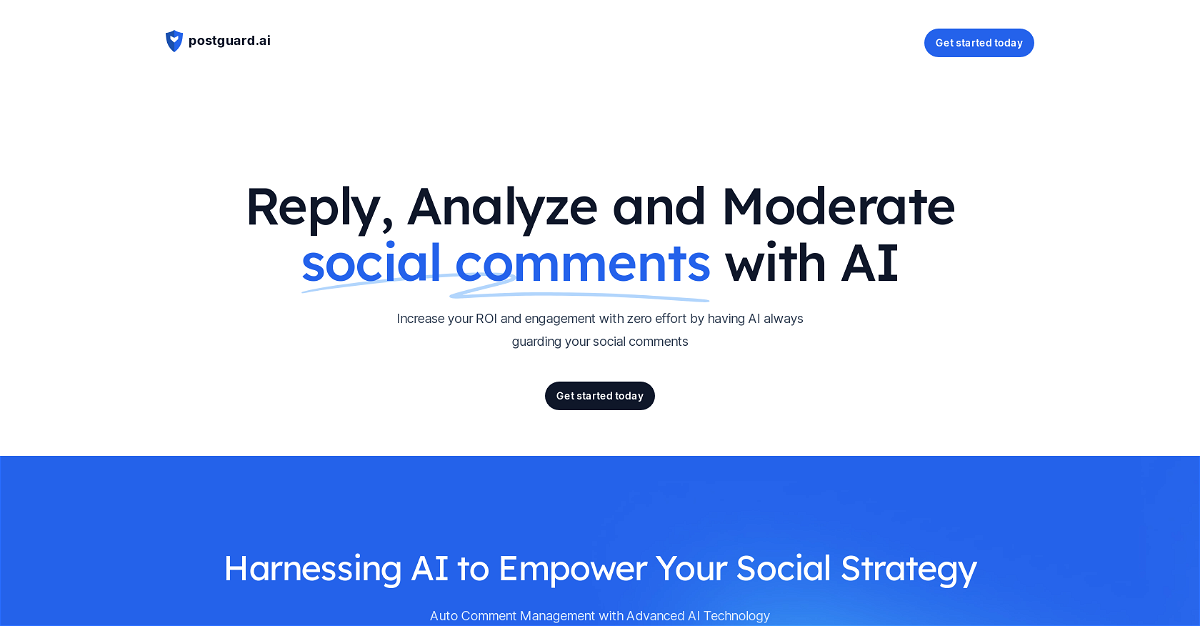 postguard.ai

Get started today

Reply, Analyze and Moderate social comments with AI

Increase your ROI and engagement with zero effort by having AI always guarding your social comments

Get started today

Harnessing AI to Empower Your Social Strategy

Auto Comment Management with Advanced AI Technology